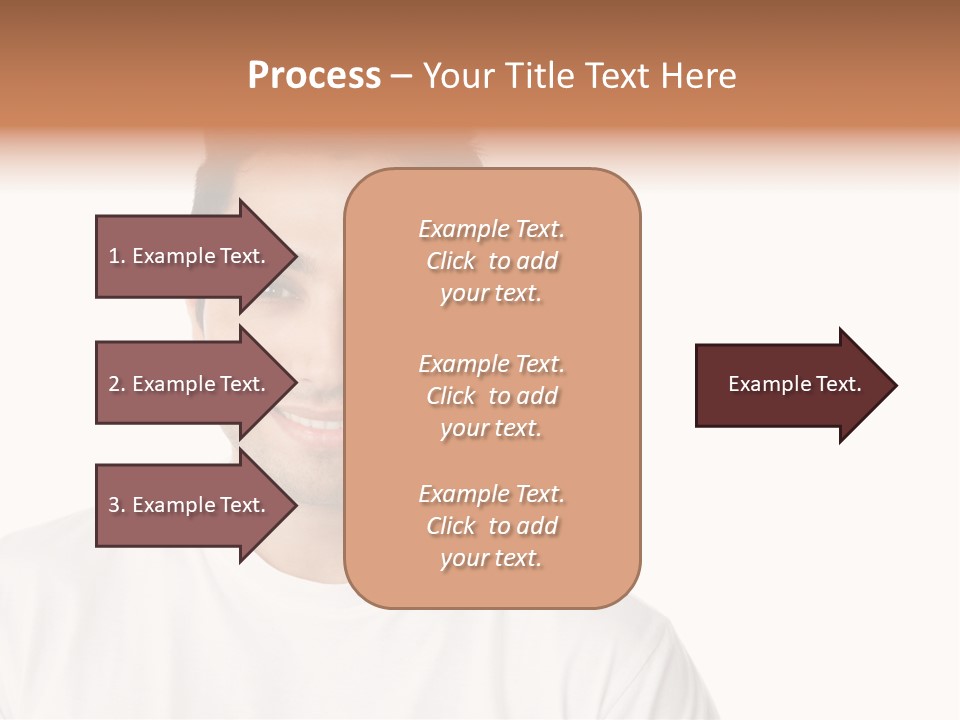 Process – Your Title Text Here

1. Example Text.

2. Example Text.

3. Example Text.

Example Text. Click to add your text.

Example Text. Click to add your text.

Example Text. Click to add your text.

Example Text.